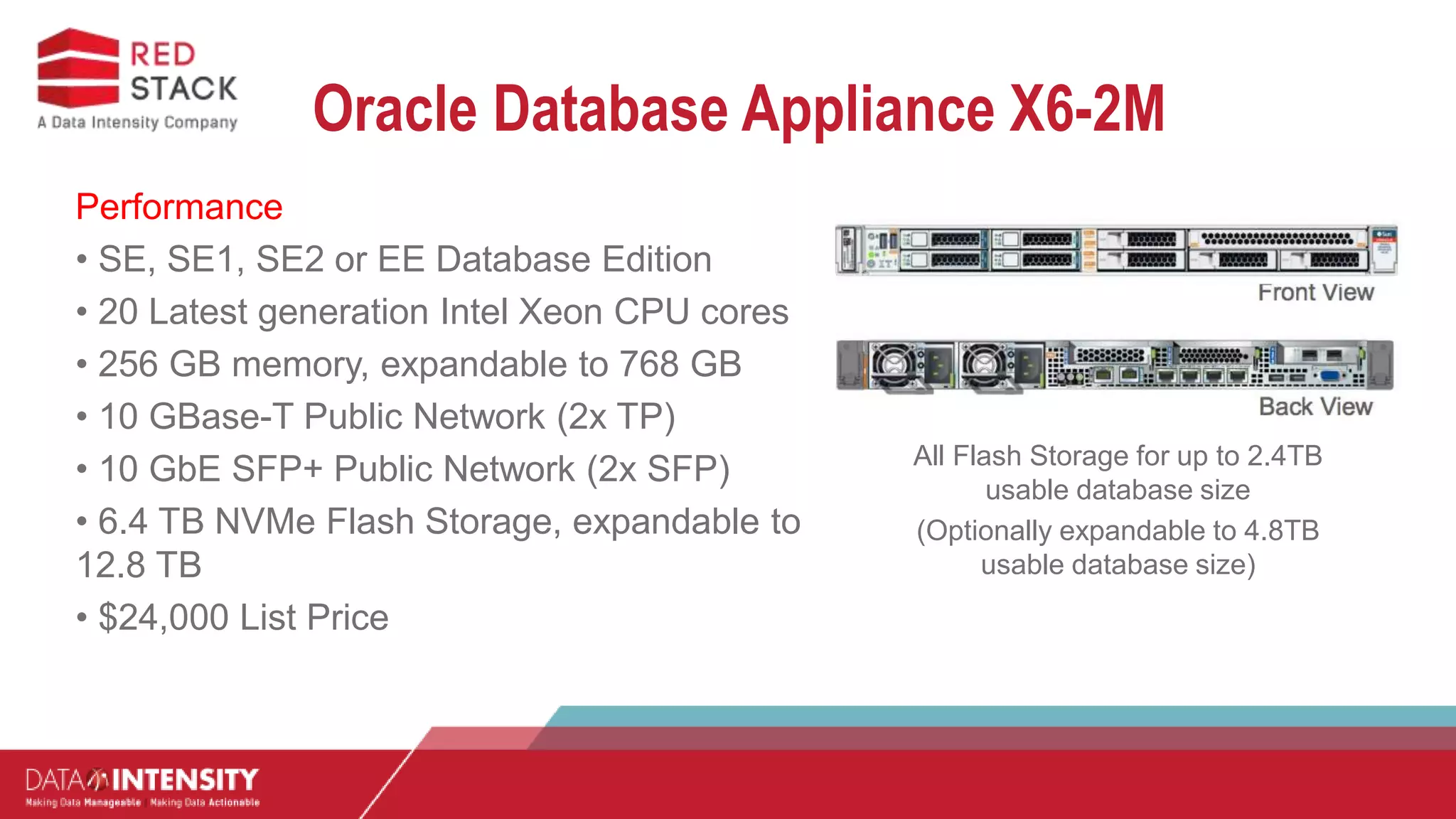 RED STACK
A Data Intensity Company

Oracle Database Appliance X6-2M

Performance

• SE, SE1, SE2 or EE Database Edition
• 20 Latest generation Intel Xeon CPU cores
• 256 GB memory, expandable to 768 GB
• 10 GBase-T Public Network (2x TP)
• 10 GbE SFP+ Public Network (2x SFP)
• 6.4 TB NVMe Flash Storage, expandable to 12.8 TB
• $24,000 List Price

Front View

Back View

All Flash Storage for up to 2.4TB usable database size
(Optionally expandable to 4.8TB usable database size)

DATA INTENSITY
Making Data Manageable Making Data Actionable